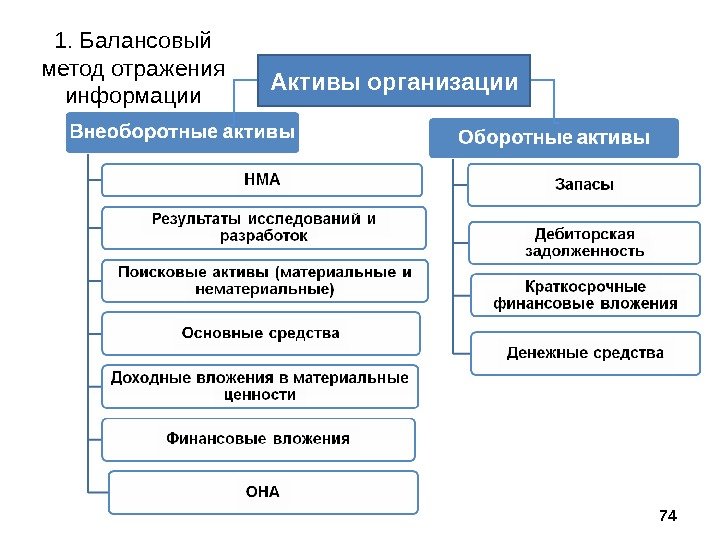 1. Балансовый метод отражения информации

Активы организации

Внеоборотные активы

НМА

Результаты исследований и разработок

Поисковые активы (материальные и нематериальные)

Основные средства

Доходные вложения в материальные ценности

Финансовые вложения

ОНА

Оборотные активы

Запасы

Дебиторская задолженность

Краткосрочные финансовые вложения

Денежные средства

74